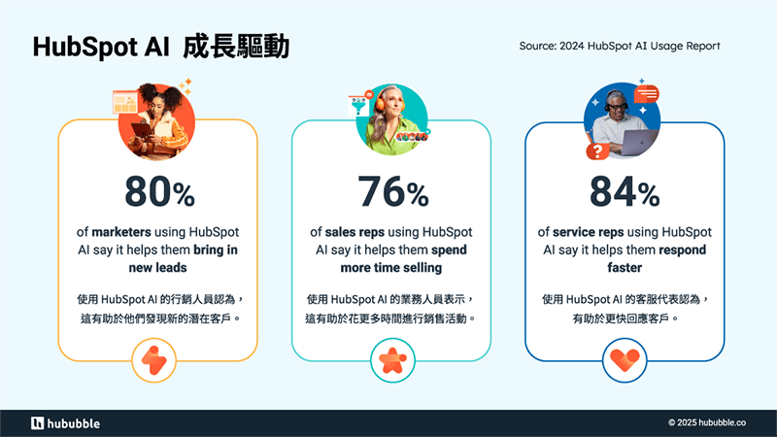 HubSpot AI 成長驅動

Source: 2024 HubSpot AI Usage Report

80%

of marketers using HubSpot AI say it helps them bring in new leads

使用 HubSpot AI 的行銷人員認為，這有助於他們發現新的潛在客戶。

76%

of sales reps using HubSpot AI say it helps them spend more time selling

使用 HubSpot AI 的業務人員表示，這有助於花更多時間進行銷售活動。

84%

of service reps using HubSpot AI say it helps them respond faster

使用 HubSpot AI 的客服代表認為，有助於更快回應客戶。

hububble

© 2025 hububble.co